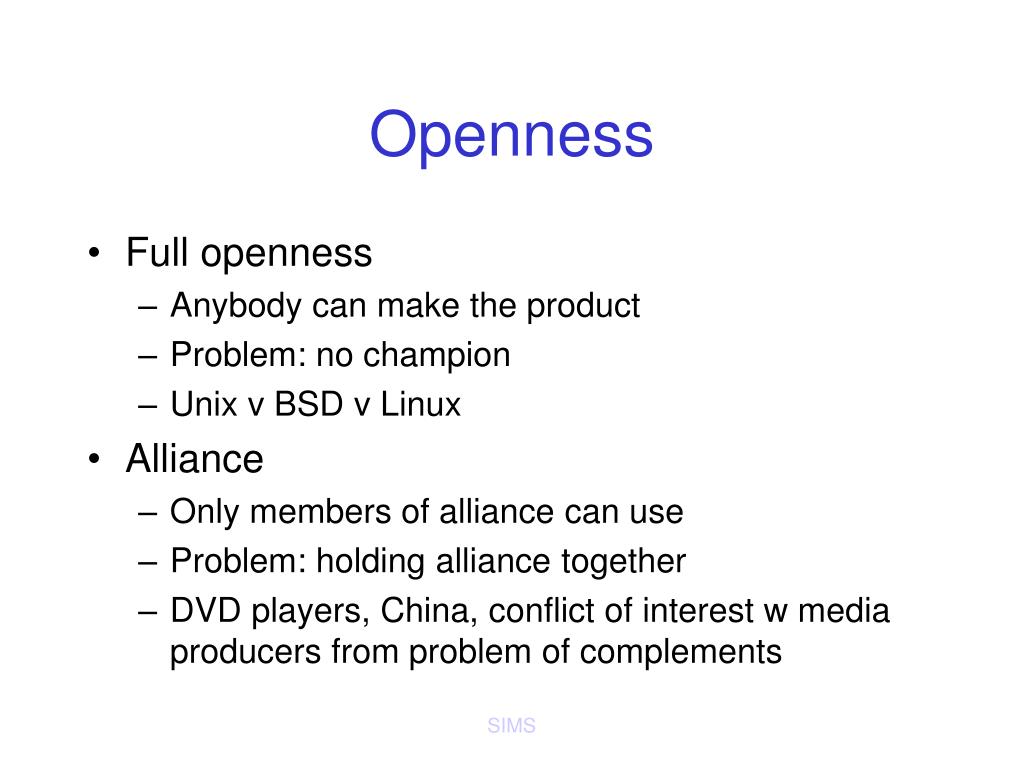 Openness

• Full openness
– Anybody can make the product
– Problem: no champion
– Unix v BSD v Linux
• Alliance
– Only members of alliance can use
– Problem: holding alliance together
– DVD players, China, conflict of interest w media producers from problem of complements

SIMS